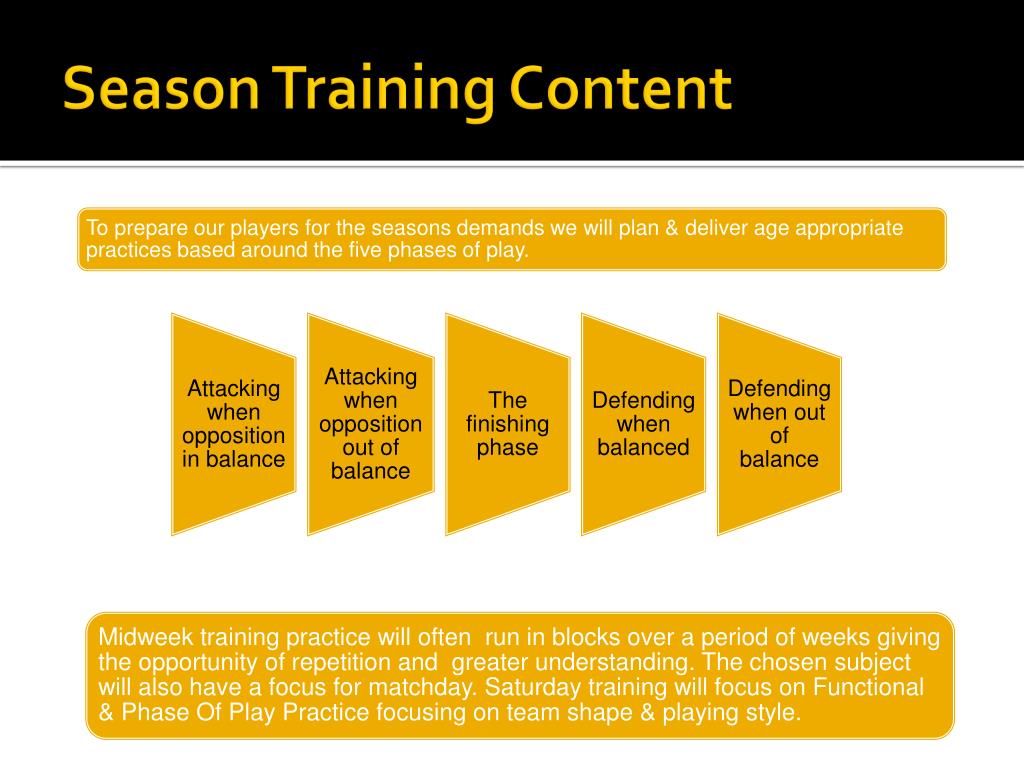 Season Training Content

To prepare our players for the seasons demands we will plan & deliver age appropriate practices based around the five phases of play.

Attacking when opposition in balance

Attacking when opposition out of balance

The finishing phase

Defending when balanced

Defending when out of balance

Midweek training practice will often run in blocks over a period of weeks giving the opportunity of repetition and greater understanding. The chosen subject will also have a focus for matchday. Saturday training will focus on Functional & Phase Of Play Practice focusing on team shape & playing style.